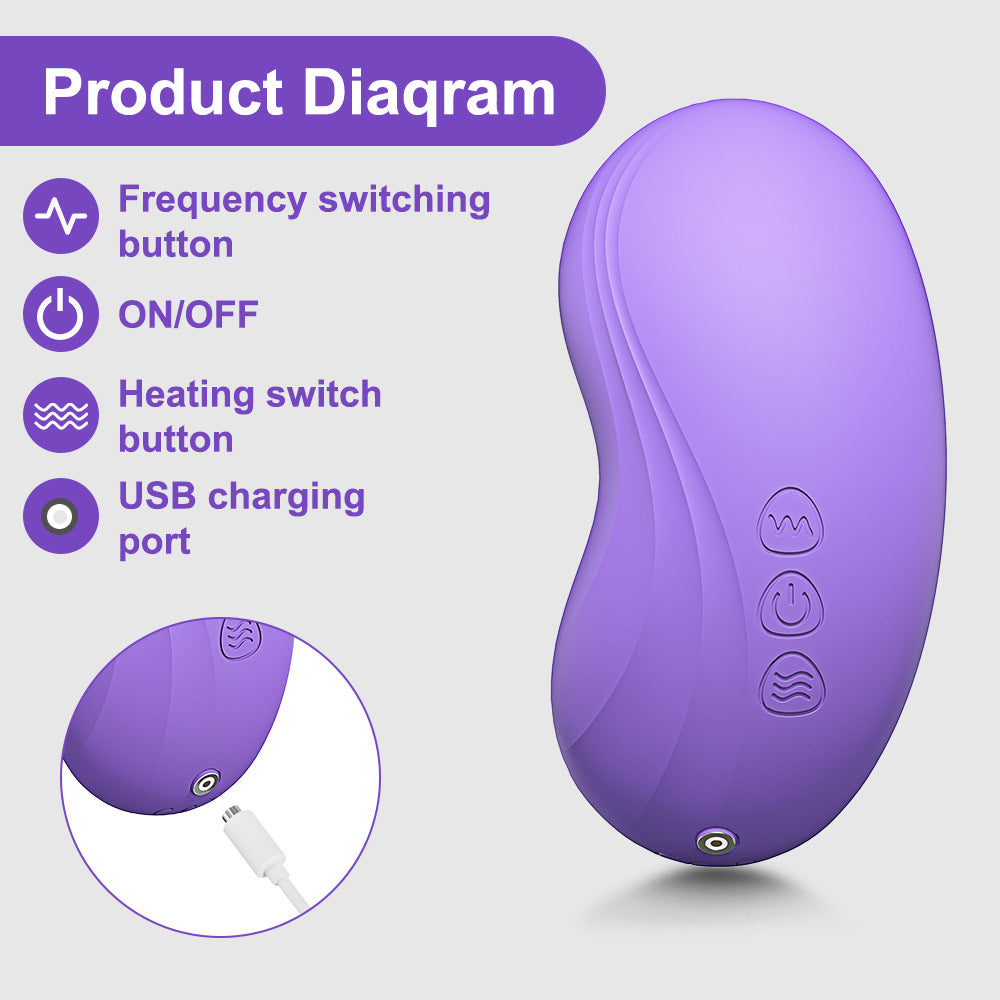 Product Diaqram

Frequency switching button

ON/OFF

Heating switch button

USB charging port